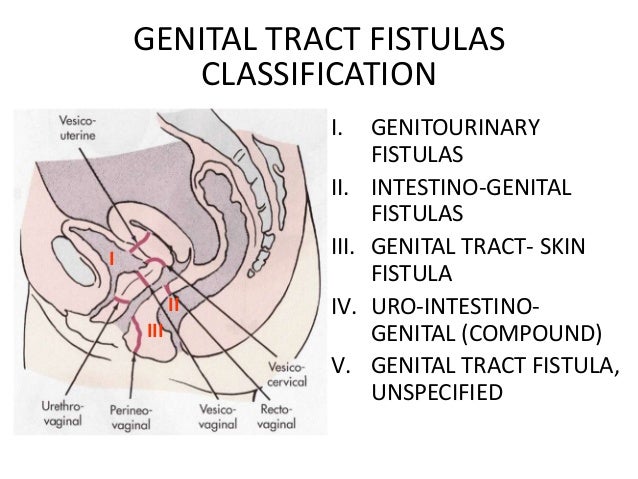 GENITAL TRACT FISTULAS CLASSIFICATION

Vesico-uterine

I

II

III

Vesico-cervical

Urethro-vaginal

Perineo-vaginal

Vesico-vaginal

Recto-vaginal

I. GENITOURINARY FISTULAS

II. INTESTINO-GENITAL FISTULAS

III. GENITAL TRACT- SKIN FISTULA

IV. URO-INTESTINO-GENITAL (COMPOUND)

V. GENITAL TRACT FISTULA, UNSPECIFIED